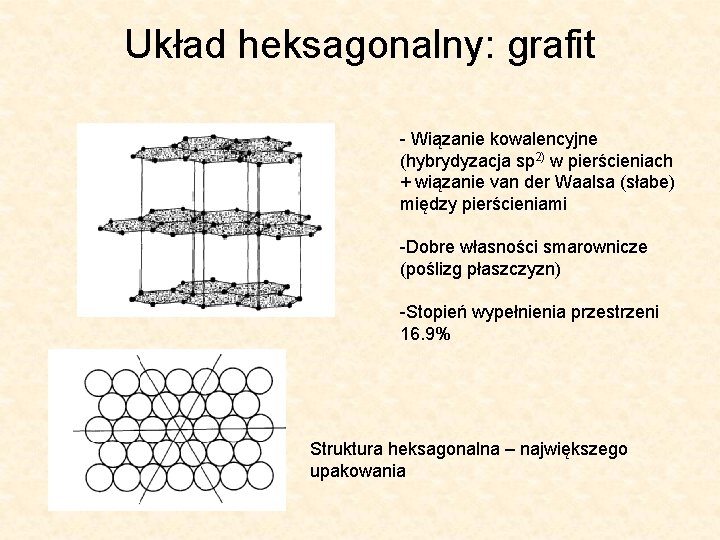 Układ heksagonalny: grafit

- Wiązanie kowalencyjne (hybrydyzacja sp$^{2)}$ w pierścieniach + wiązanie van der Waalsa (słabe) między pierścieniami

-Dobre własności smarownicze (poślizg płaszczyzn)

-Stopień wypełnienia przestrzeni 16.9%

Struktura heksagonalna – największego upakowania